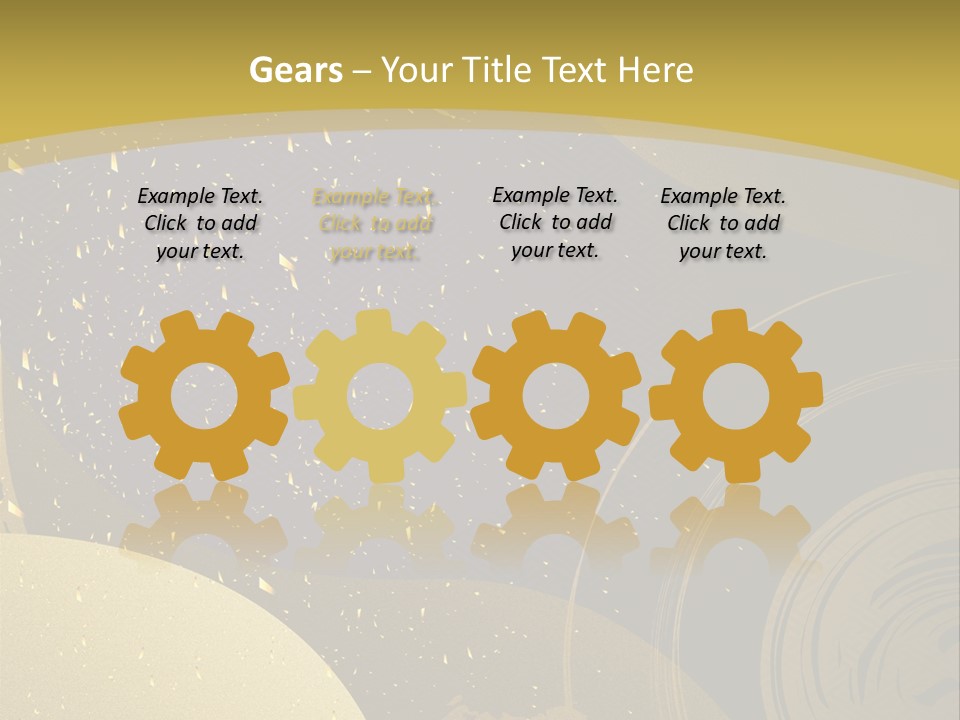 Gears – Your Title Text Here

Example Text. Click to add your text.

Example Text. Click to add your text.

Example Text. Click to add your text.

Example Text. Click to add your text.